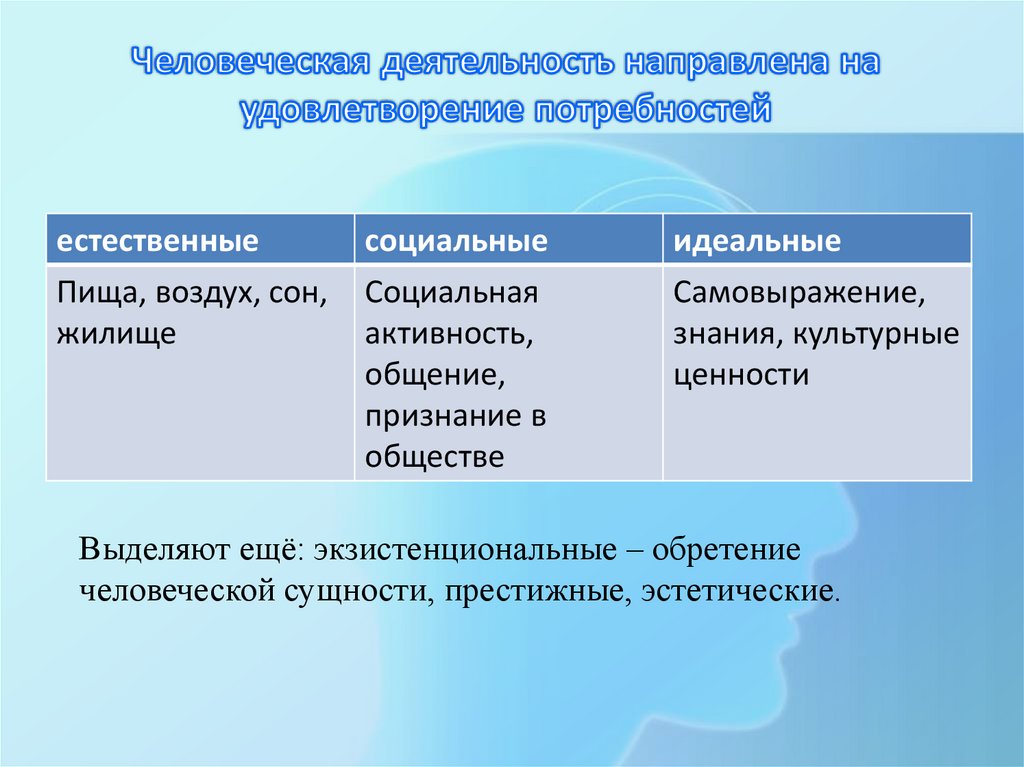 Человеческая деятельность направлена на удовлетворение потребностей

| естественные | социальные | идеальные |
|---|---|---|
| Пища, воздух, сон, жилище | Социальная активность, общение, признание в обществе | Самовыражение, знания, культурные ценности |

Выделяют ещё: экзистенциональные – обретение человеческой сущности, престижные, эстетические.